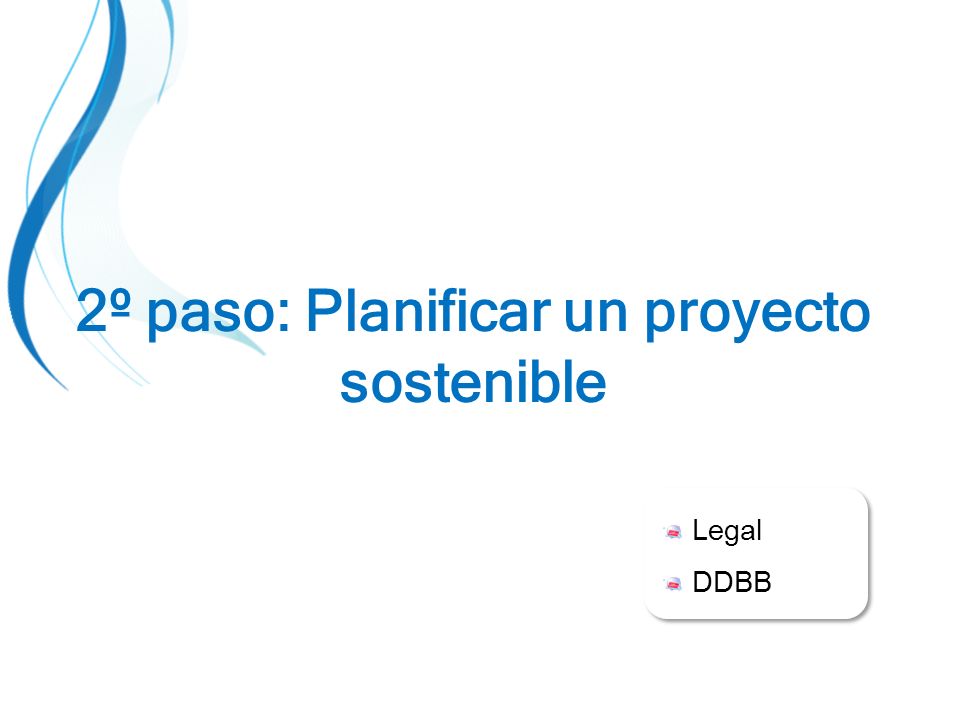 2º paso: Planificar un proyecto sostenible

Legal
DDBB